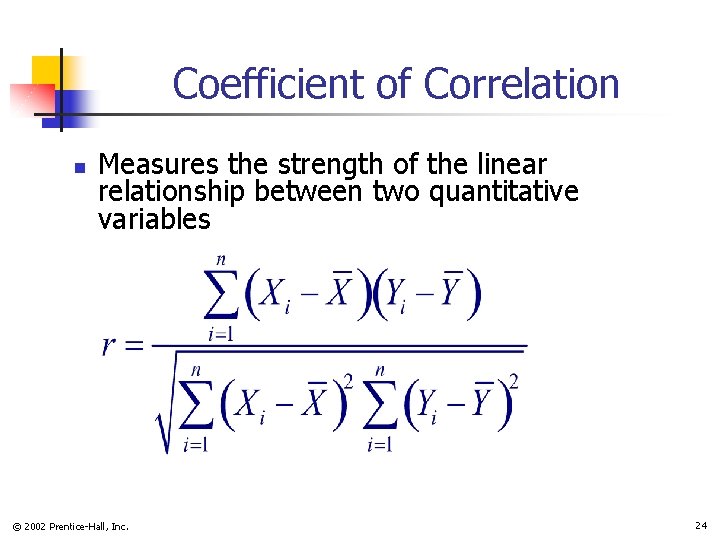 Coefficient of Correlation

Measures the strength of the linear relationship between two quantitative variables

$r = \frac{\sum_{i=1}^{n}\left(X_i - \overline{X}\right)\left(Y_i - \overline{Y}\right)}{\sqrt{\sum_{i=1}^{n}\left(X_i - \overline{X}\right)^2 \sum_{i=1}^{n}\left(Y_i - \overline{Y}\right)^2}}$

© 2002 Prentice-Hall, Inc.

24